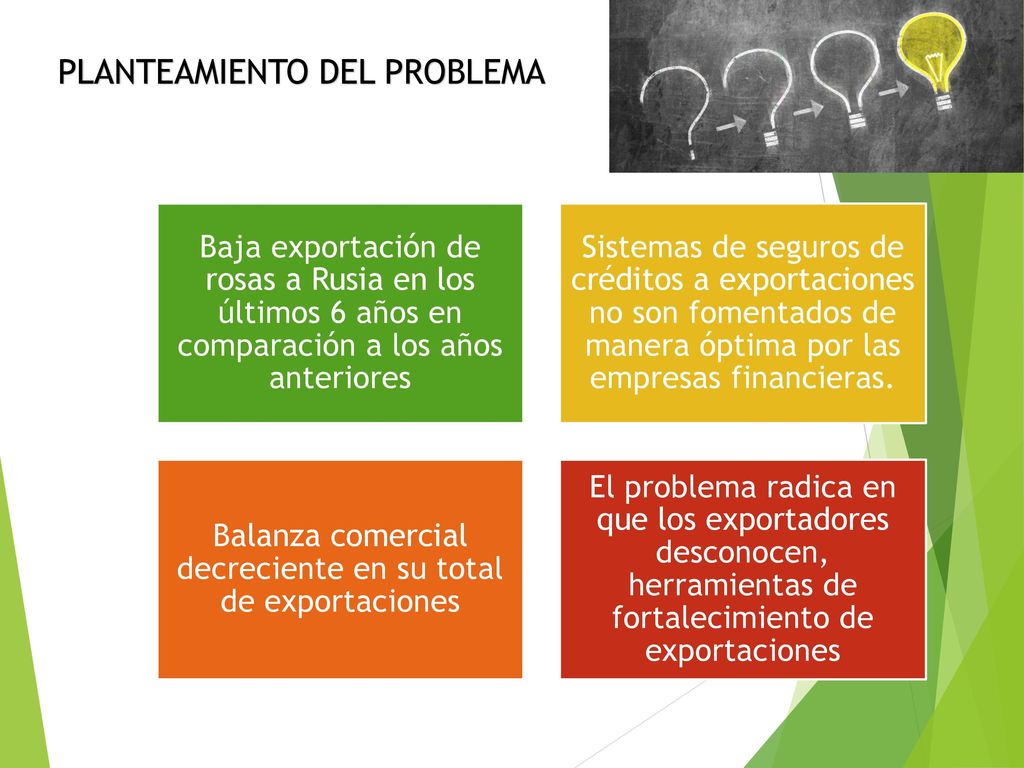 PLANTEAMIENTO DEL PROBLEMA

Baja exportación de rosas a Rusia en los últimos 6 años en comparación a los años anteriores

Sistemas de seguros de créditos a exportaciones no son fomentados de manera óptima por las empresas financieras.

Balanza comercial decreciente en su total de exportaciones

El problema radica en que los exportadores desconocen, herramientas de fortalecimiento de exportaciones